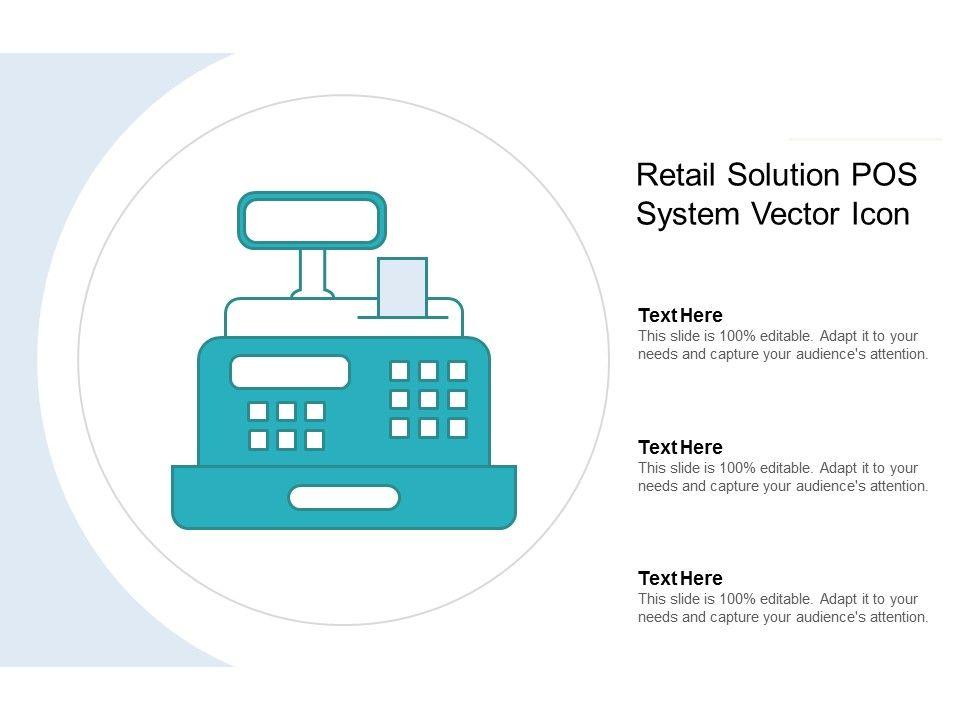 Retail Solution POS System Vector Icon

Text Here
This slide is 100% editable. Adapt it to your needs and capture your audience's attention.

Text Here
This slide is 100% editable. Adapt it to your needs and capture your audience's attention.

Text Here
This slide is 100% editable. Adapt it to your needs and capture your audience's attention.